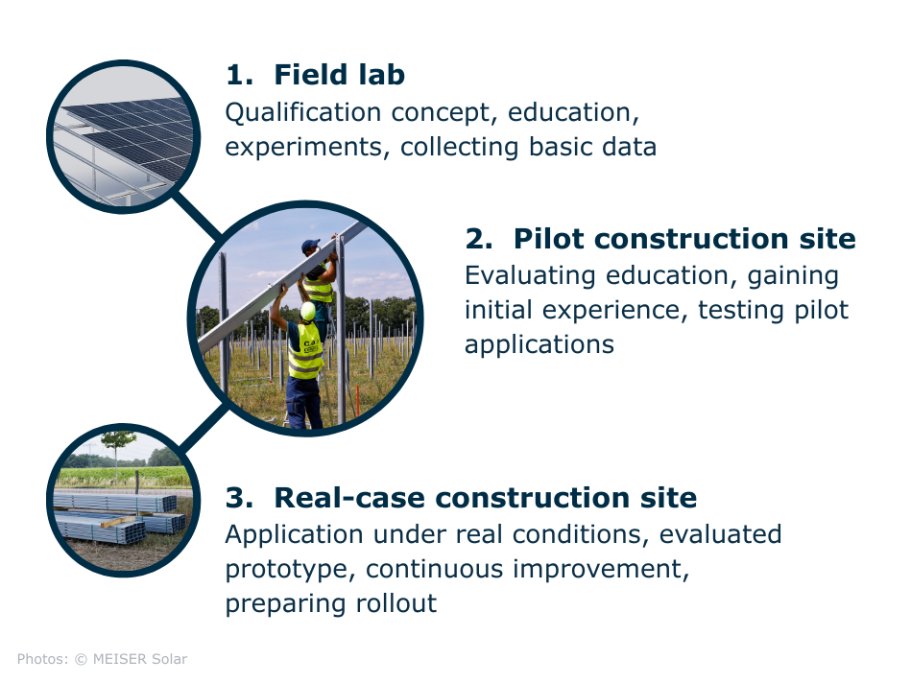 1. Field lab
Qualification concept, education, experiments, collecting basic data

2. Pilot construction site
Evaluating education, gaining initial experience, testing pilot applications

3. Real-case construction site
Application under real conditions, evaluated prototype, continuous improvement, preparing rollout

Photos: © MEISER Solar